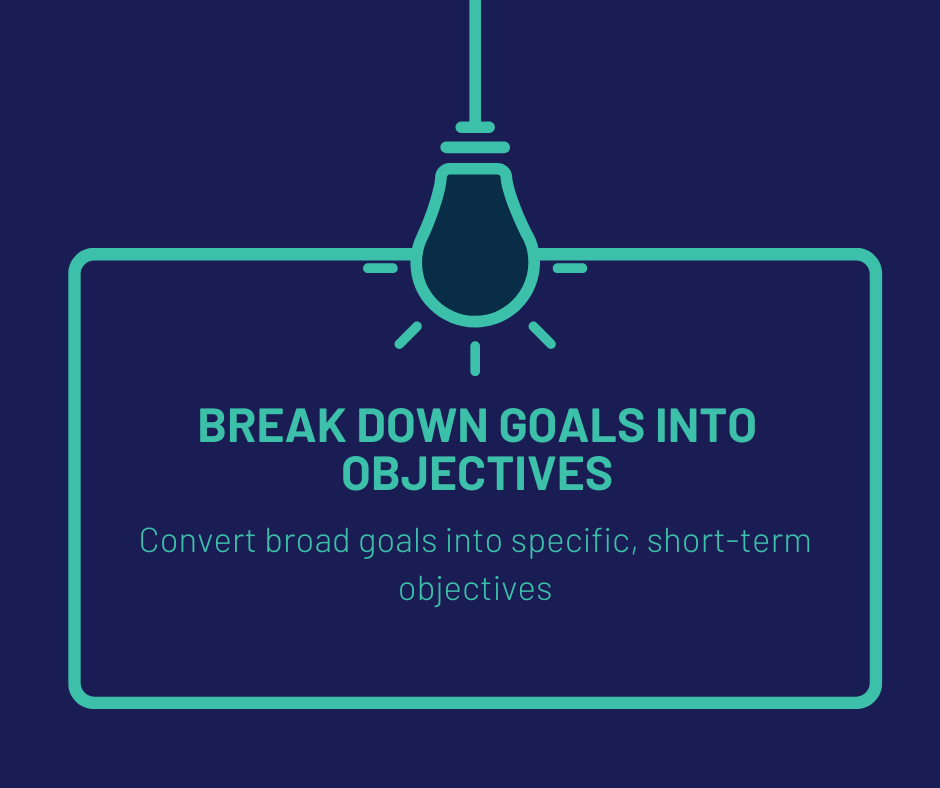 BREAK DOWN GOALS INTO OBJECTIVES

Convert broad goals into specific, short-term objectives